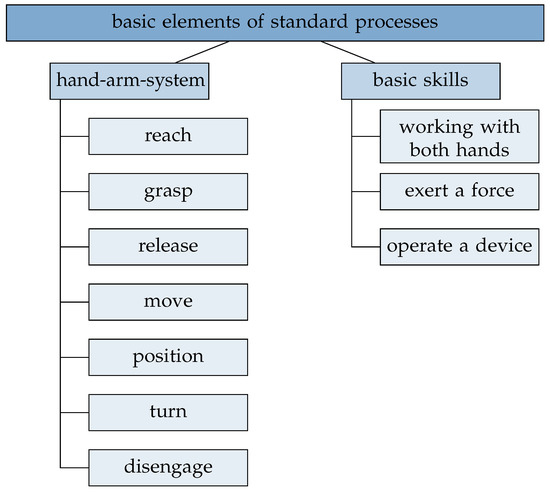 basic elements of standard processes

hand-arm-system

reach

grasp

release

move

position

turn

disengage

basic skills

working with both hands

exert a force

operate a device